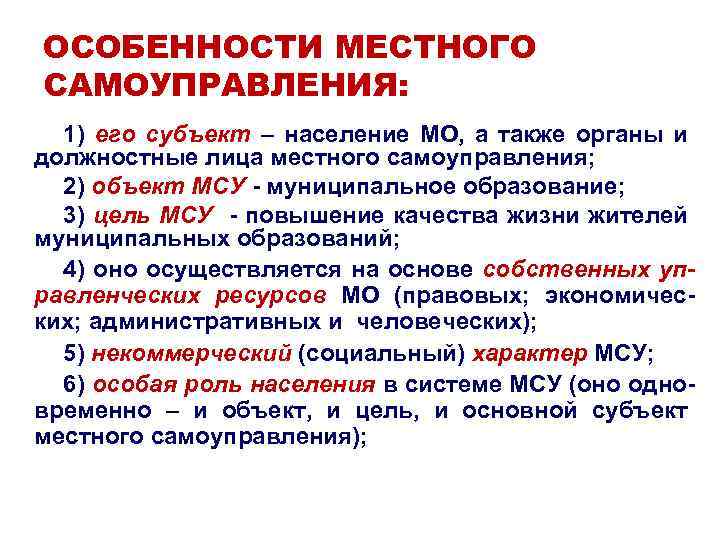 ОСОБЕННОСТИ МЕСТНОГО САМОУПРАВЛЕНИЯ:

1) его субъект – население МО, а также органы и должностные лица местного самоуправления;

2) объект МСУ - муниципальное образование;

3) цель МСУ - повышение качества жизни жителей муниципальных образований;

4) оно осуществляется на основе собственных управленческих ресурсов МО (правовых; экономических; административных и человеческих);

5) некоммерческий (социальный) характер МСУ;

6) особая роль населения в системе МСУ (оно одновременно – и объект, и цель, и основной субъект местного самоуправления);